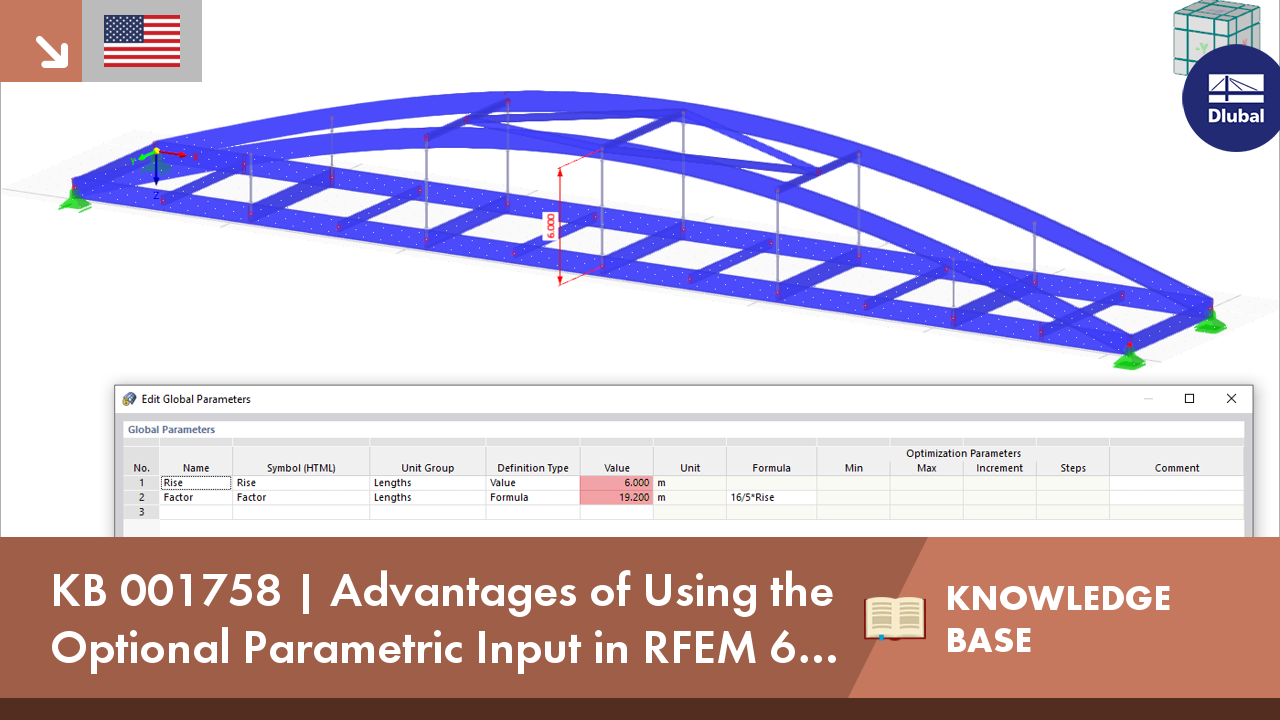 Dlubal

6.000

Edit Global Parameters

Global Parameters

| No. | Name | Symbol (HTML) | Unit Group | Definition Type | Value | Unit | Formula | Optimization Parameters Min | Max | Increment | Steps | Comment |
|---|---|---|---|---|---|---|---|---|---|---|---|---|
| 1 | Rise | Rise | Lengths | Value | 6.000 | m | | | | | | |
| 2 | Factor | Factor | Lengths | Formula | 19.200 | m | 16/5*Rise | | | | | |
| 3 | | | | | | | | | | | | |

KB 001758 | Advantages of Using the Optional Parametric Input in RFEM 6...

KNOWLEDGE BASE